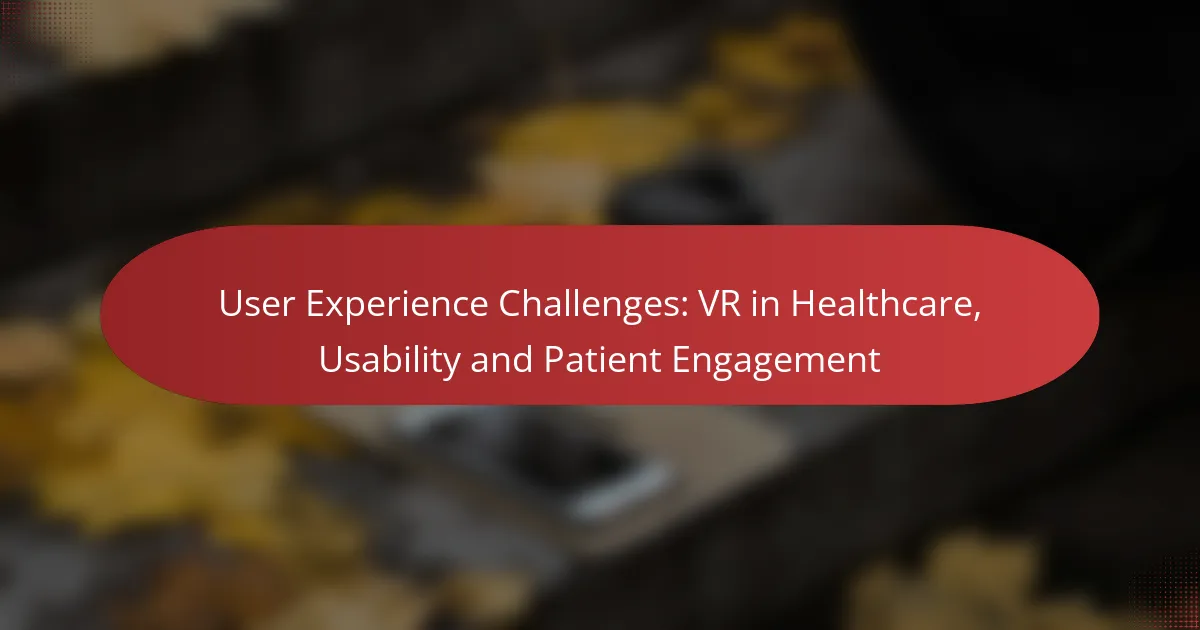 User Experience Challenges: VR in Healthcare, Usability and Patient Engagement